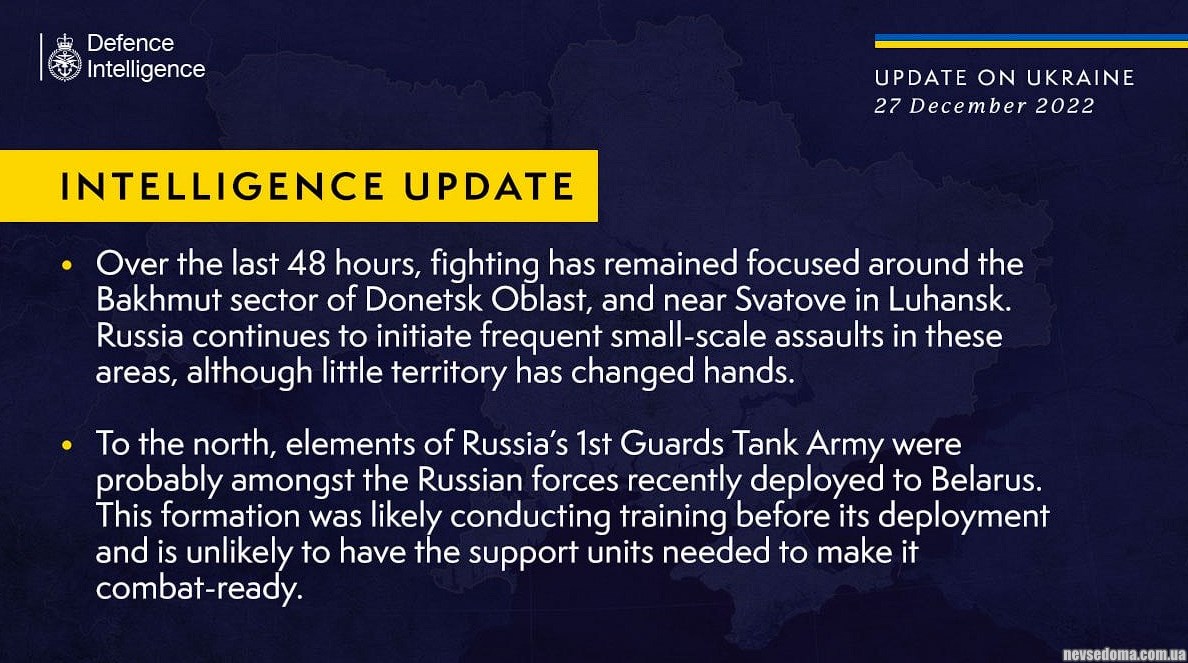 Defence Intelligence

UPDATE ON UKRAINE
27 December 2022

INTELLIGENCE UPDATE

• Over the last 48 hours, fighting has remained focused around the Bakhmut sector of Donetsk Oblast, and near Svatove in Luhansk. Russia continues to initiate frequent small-scale assaults in these areas, although little territory has changed hands.

• To the north, elements of Russia's 1st Guards Tank Army were probably amongst the Russian forces recently deployed to Belarus. This formation was likely conducting training before its deployment and is unlikely to have the support units needed to make it combat-ready.

nevsedoma.com.ua